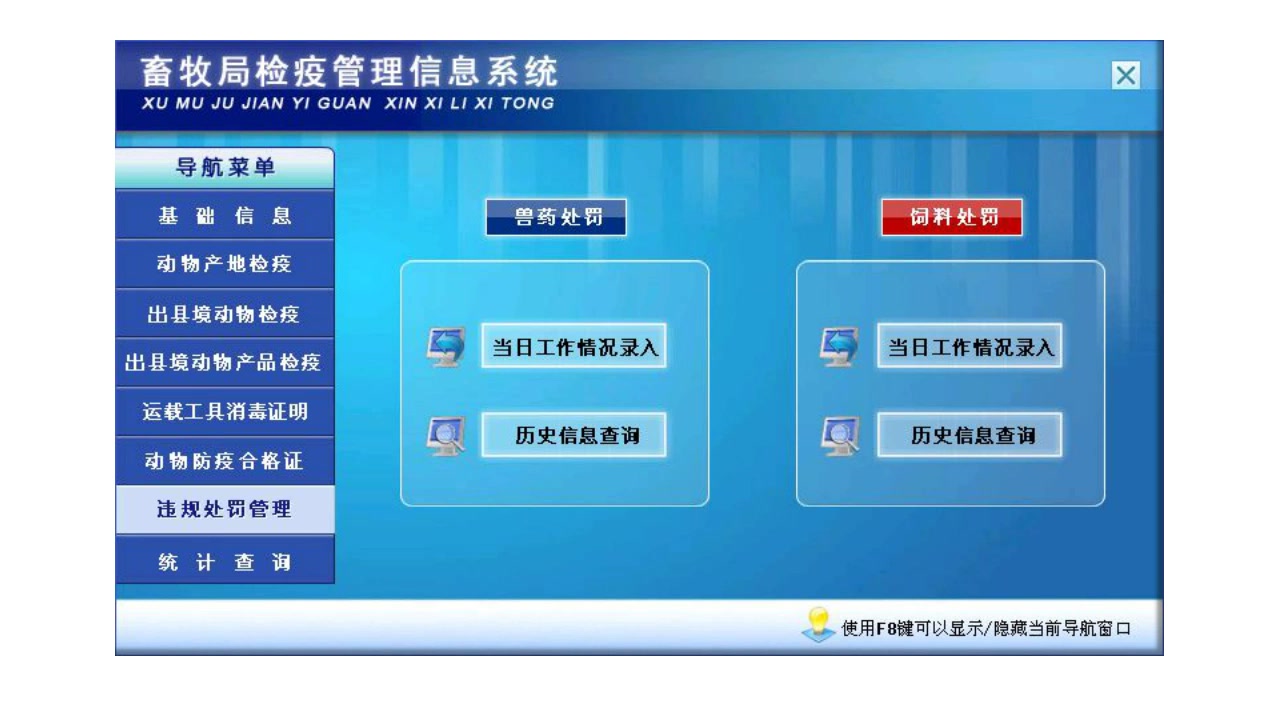 畜牧局检疫管理信息系统
XU MU JU JIAN YI GUAN XIN XI LI XI TONG

导航菜单
基 础 信 息
动物产地检疫
出县境动物检疫
出县境动物产品检疫
运载工具消毒证明
动物防疫合格证
违规处罚管理
统 计 查 询

兽药处罚
当日工作情况录入
历史信息查询

饲料处罚
当日工作情况录入
历史信息查询

使用F8键可以显示/隐藏当前导航窗口